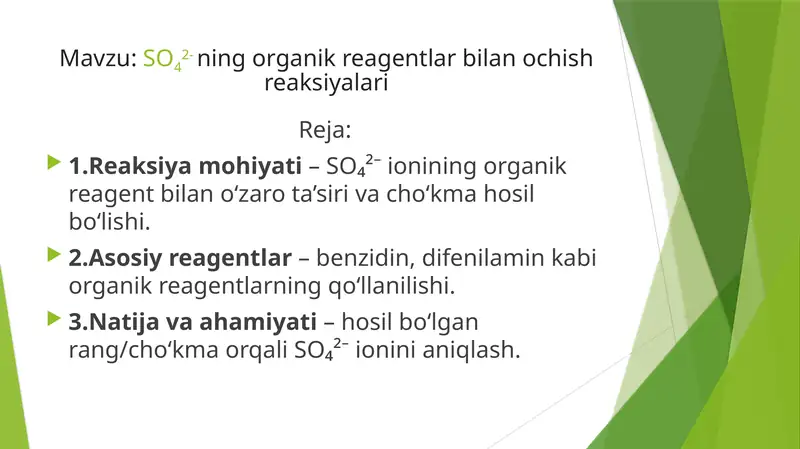 Mavzu: $SO_4^{2-}$ ning organik reagentlar bilan ochish reaksiyalari

Reja:

1.Reaksiya mohiyati – $SO_4^{2-}$ ionining organik reagent bilan o‘zaro ta’siri va cho‘kma hosil bo‘lishi.

2.Asosiy reagentlar – benzidin, difenilamin kabi organik reagentlarning qo‘llanilishi.

3.Natija va ahamiyati – hosil bo‘lgan rang/cho‘kma orqali $SO_4^{2-}$ ionini aniqlash.